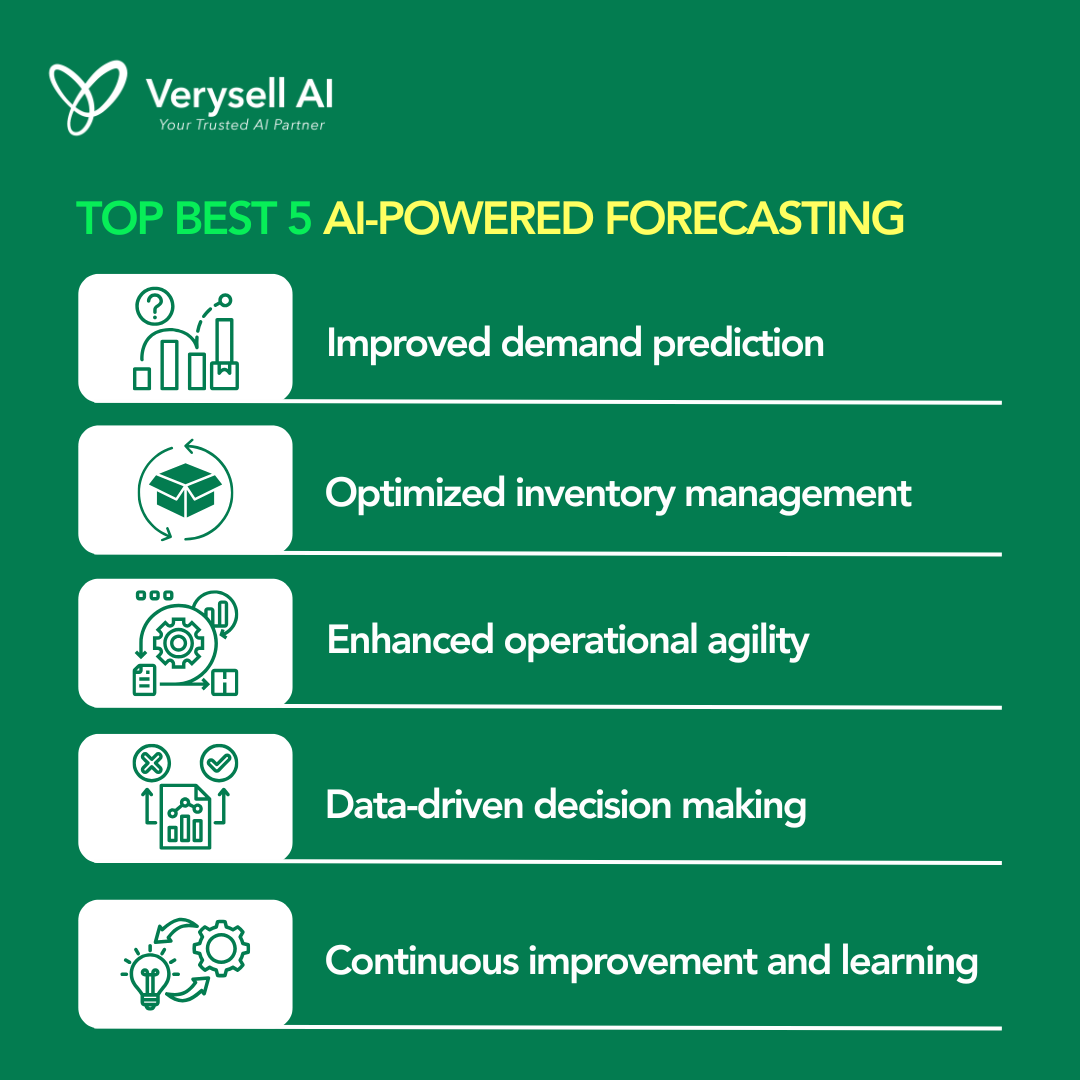 Verysell AI
Your Trusted AI Partner

TOP BEST 5 AI-POWERED FORECASTING

Improved demand prediction

Optimized inventory management

Enhanced operational agility

Data-driven decision making

Continuous improvement and learning